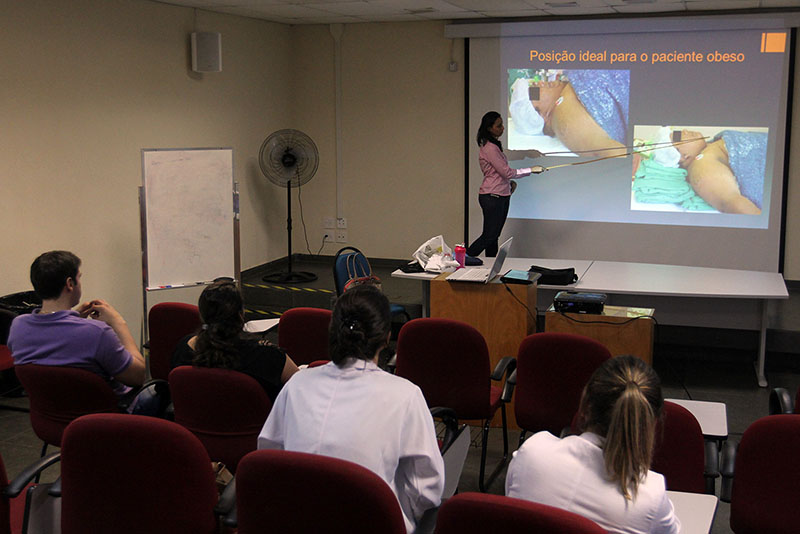 Posição ideal para o paciente obeso